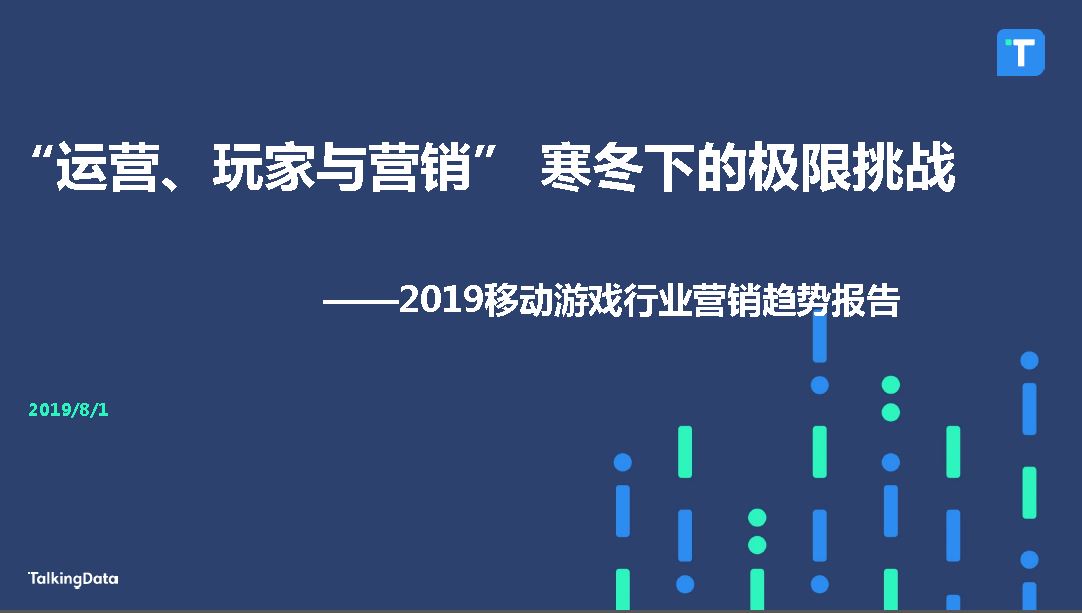 T

“运营、玩家与营销” 寒冬下的极限挑战

——2019移动游戏行业营销趋势报告

2019/8/1

TalkingData